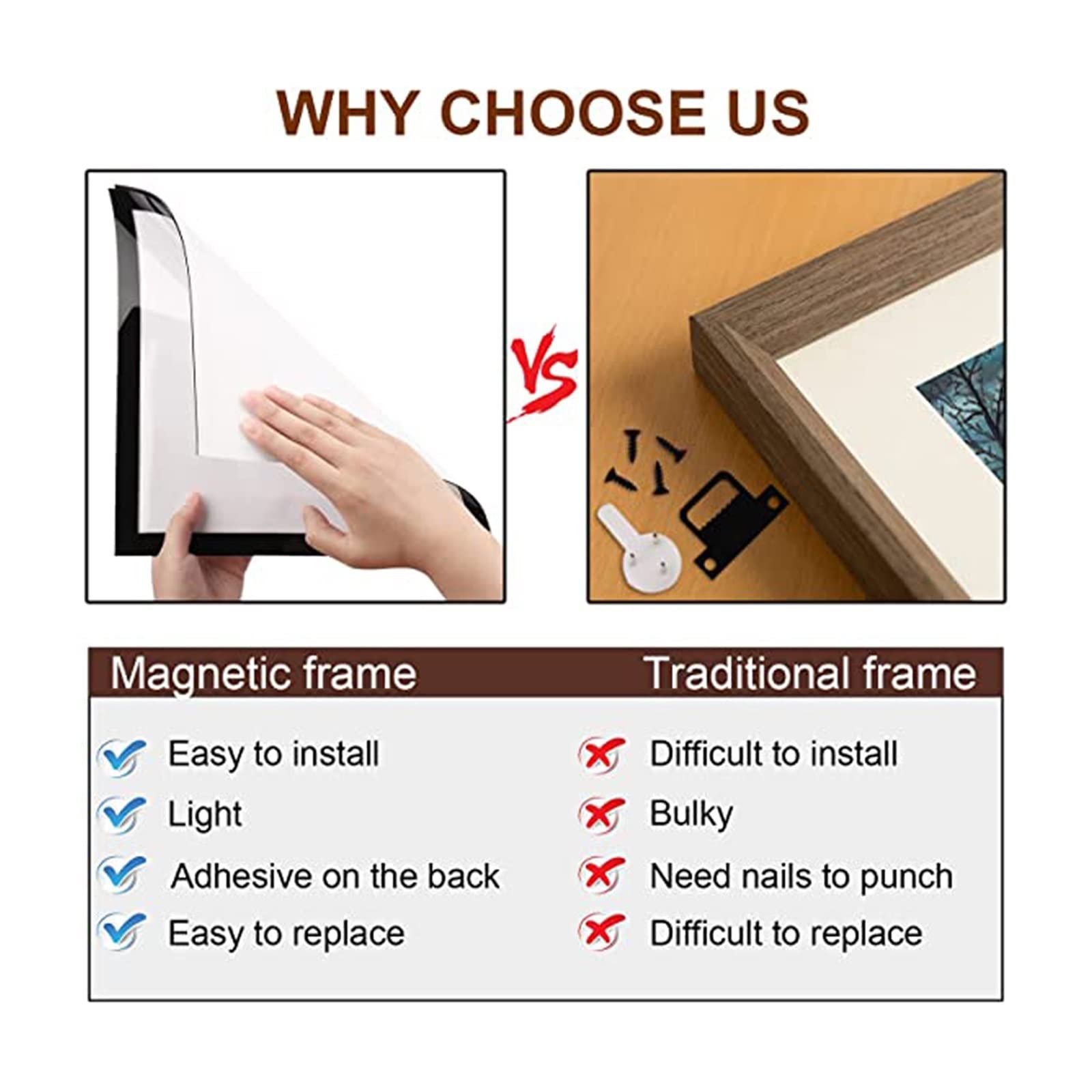 WHY CHOOSE US

VS

Magnetic frame

Easy to install
Light
Adhesive on the back
Easy to replace

Traditional frame

Difficult to install
Bulky
Need nails to punch
Difficult to replace